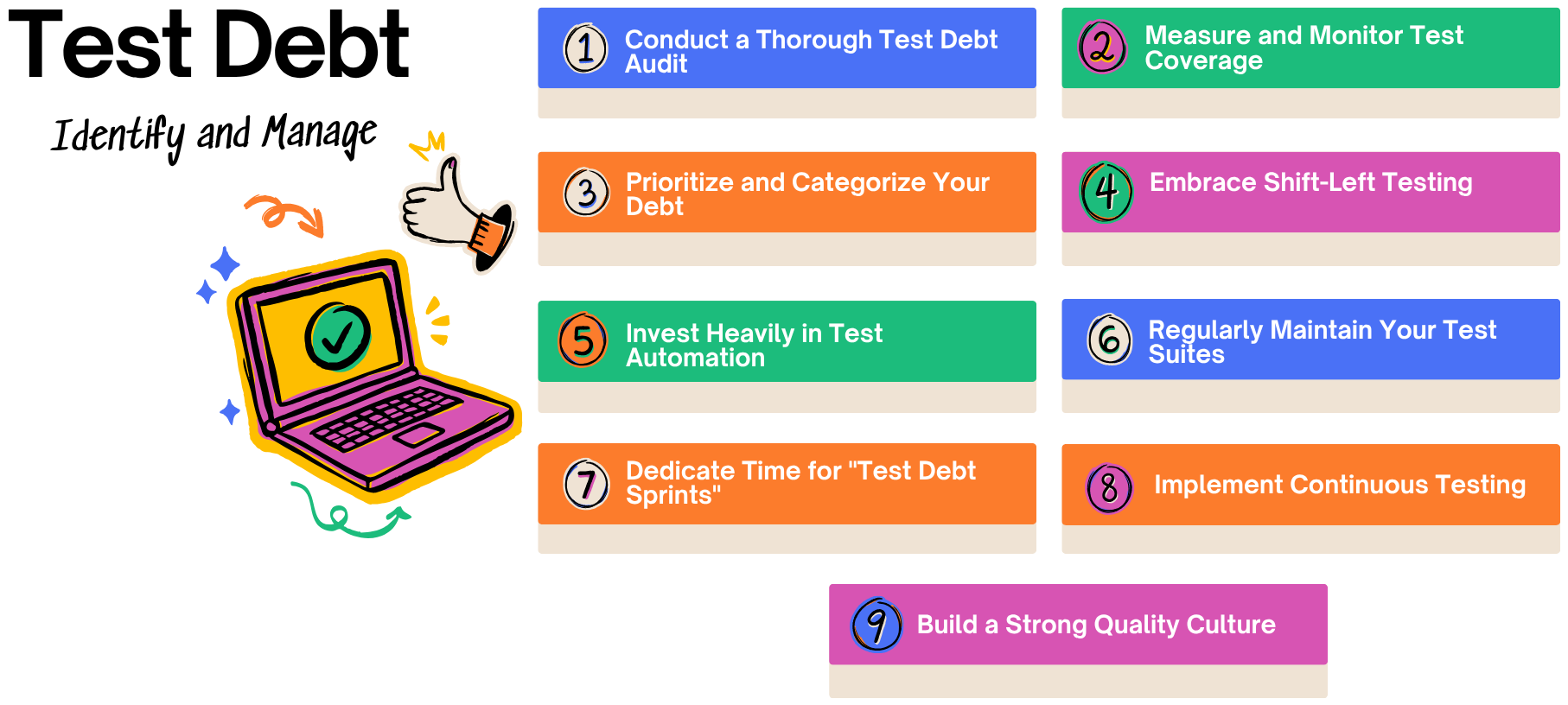 Test Debt

Identify and Manage

1 Conduct a Thorough Test Debt Audit

2 Measure and Monitor Test Coverage

3 Prioritize and Categorize Your Debt

4 Embrace Shift-Left Testing

5 Invest Heavily in Test Automation

6 Regularly Maintain Your Test Suites

7 Dedicate Time for "Test Debt Sprints"

8 Implement Continuous Testing

9 Build a Strong Quality Culture